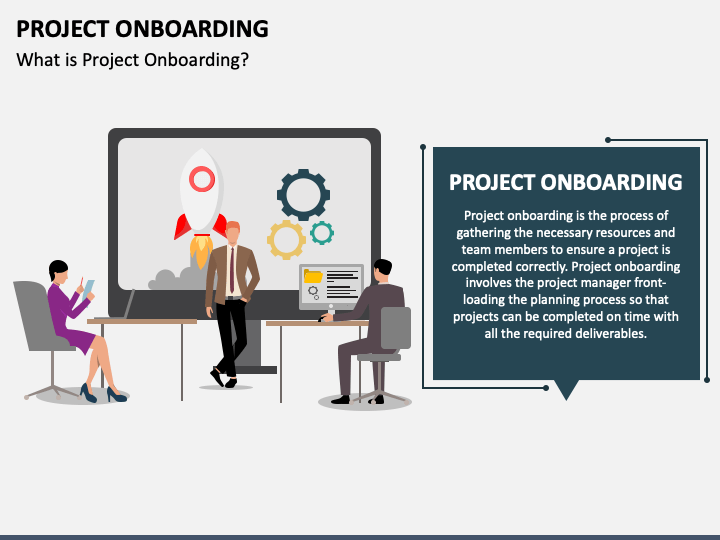 PROJECT ONBOARDING
What is Project Onboarding?

PROJECT ONBOARDING

Project onboarding is the process of gathering the necessary resources and team members to ensure a project is completed correctly. Project onboarding involves the project manager front-loading the planning process so that projects can be completed on time with all the required deliverables.